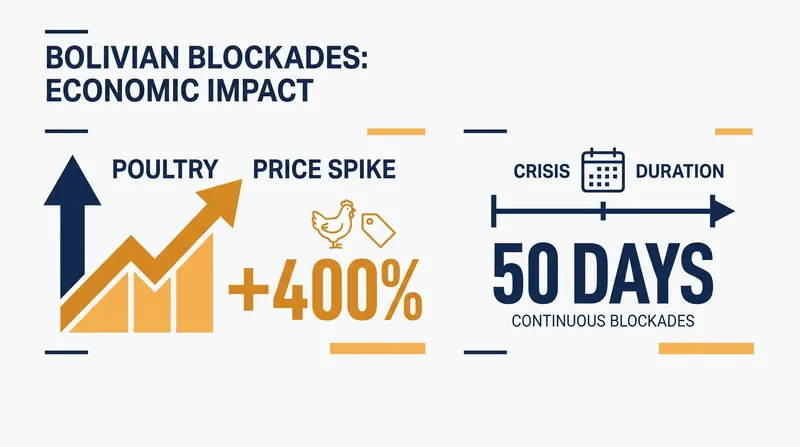 BOLIVIAN BLOCKADES: ECONOMIC IMPACT

POULTRY PRICE SPIKE

+400%

CRISIS DURATION

50 DAYS

CONTINUOUS BLOCKADES